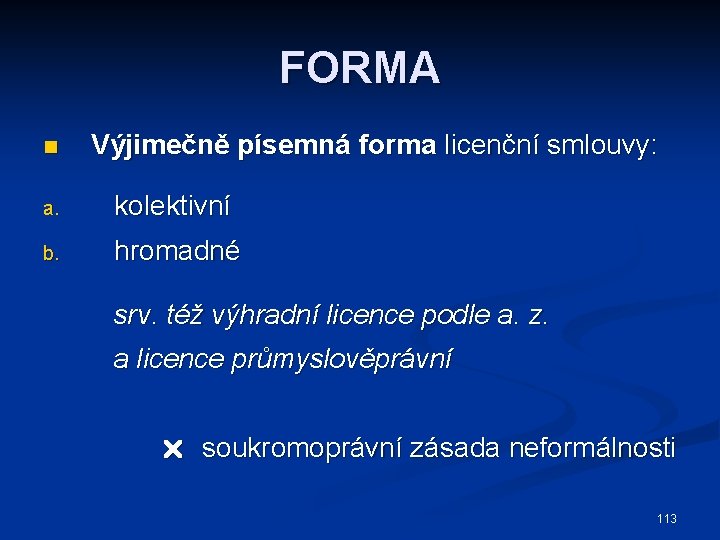 FORMA

Výjimečně písemná forma licenční smlouvy:

a. kolektivní

b. hromadné

srv. též výhradní licence podle a. z.

a licence průmyslověprávní

× soukromoprávní zásada neformálnosti

113